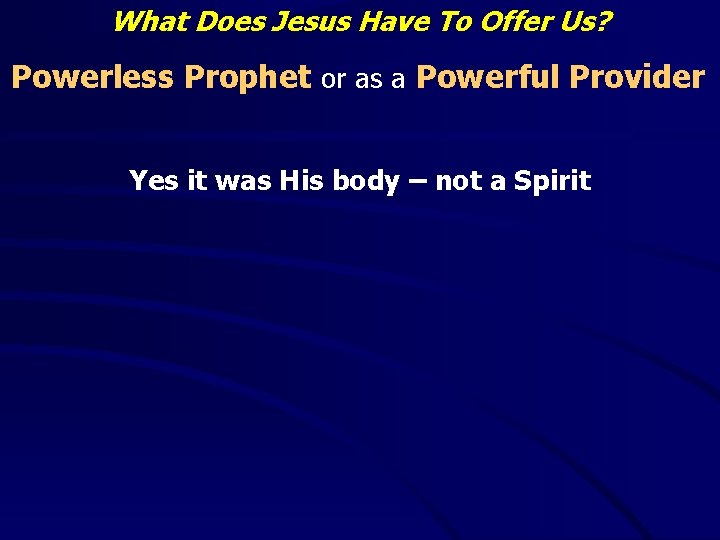 What Does Jesus Have To Offer Us?

Powerless Prophet or as a Powerful Provider

Yes it was His body – not a Spirit